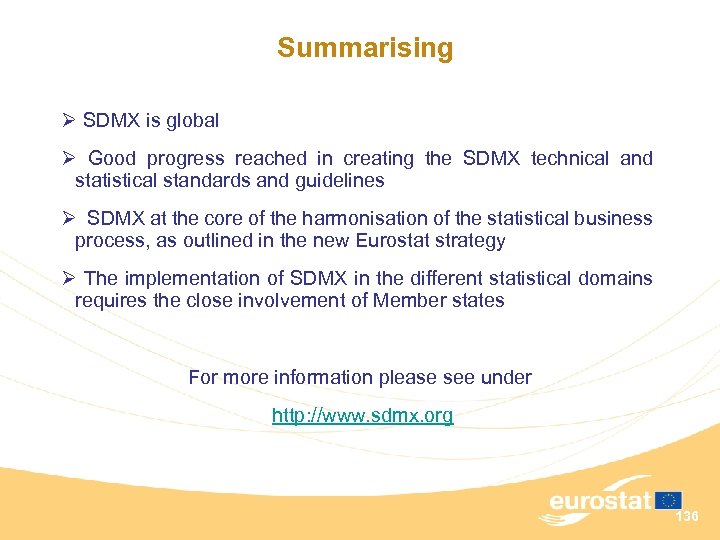 Summarising

➢ SDMX is global

➢ Good progress reached in creating the SDMX technical and statistical standards and guidelines

➢ SDMX at the core of the harmonisation of the statistical business process, as outlined in the new Eurostat strategy

➢ The implementation of SDMX in the different statistical domains requires the close involvement of Member states

For more information please see under

http://www.sdmx.org

eurostat

136